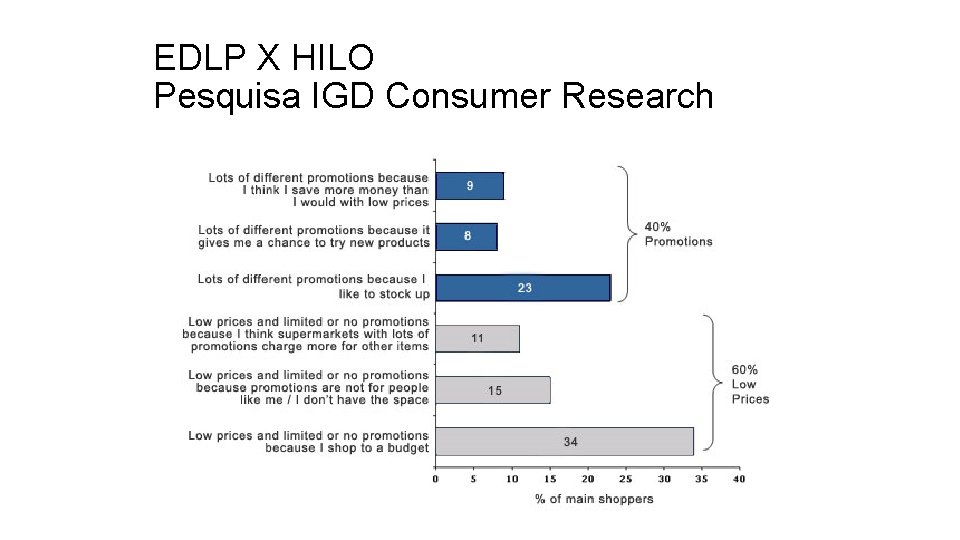 EDLP X HILO
Pesquisa IGD Consumer Research

Lots of different promotions because I think I save more money than I would with low prices

9

Lots of different promotions because it gives me a chance to try new products

8

Lots of different promotions because I like to stock up

23

40% Promotions

Low prices and limited or no promotions because I think supermarkets with lots of promotions charge more for other items

11

Low prices and limited or no promotions because promotions are not for people like me / I don't have the space

15

Low prices and limited or no promotions because I shop to a budget

34

60% Low Prices

0 5 10 15 20 25 30 35 40

% of main shoppers